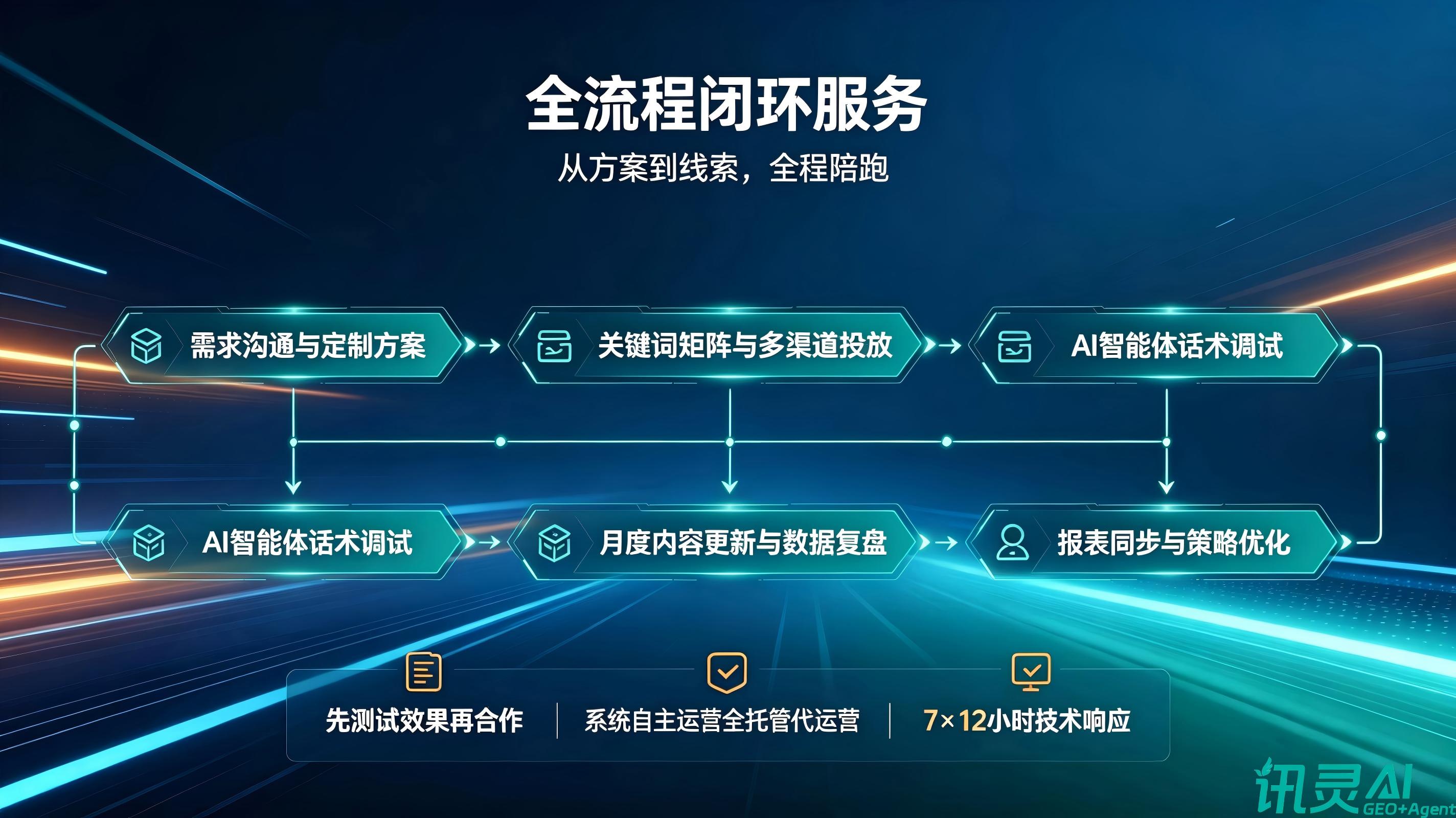 全流程闭环服务

从方案到线索，全程陪跑

需求沟通与定制方案

关键词矩阵与多渠道投放

AI智能体话术调试

AI智能体话术调试

月度内容更新与数据复盘

报表同步与策略优化

先测试效果再合作 系统自主运营全托管代运营 7×12小时技术响应

讯灵AI
GEO+Agent